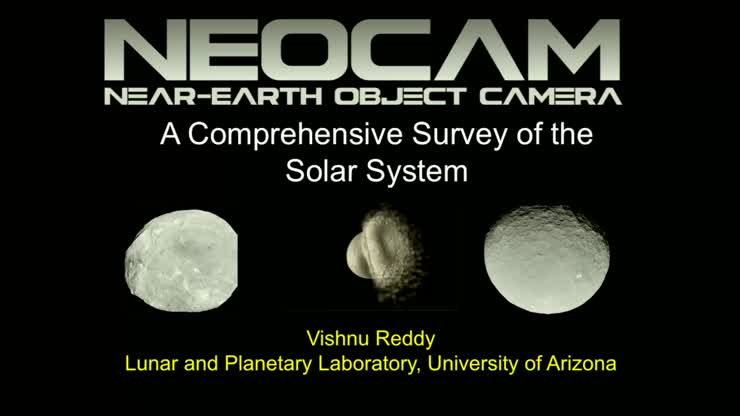 NEOCAM
NEAR-EARTH OBJECT CAMERA

A Comprehensive Survey of the Solar System

Vishnu Reddy
Lunar and Planetary Laboratory, University of Arizona